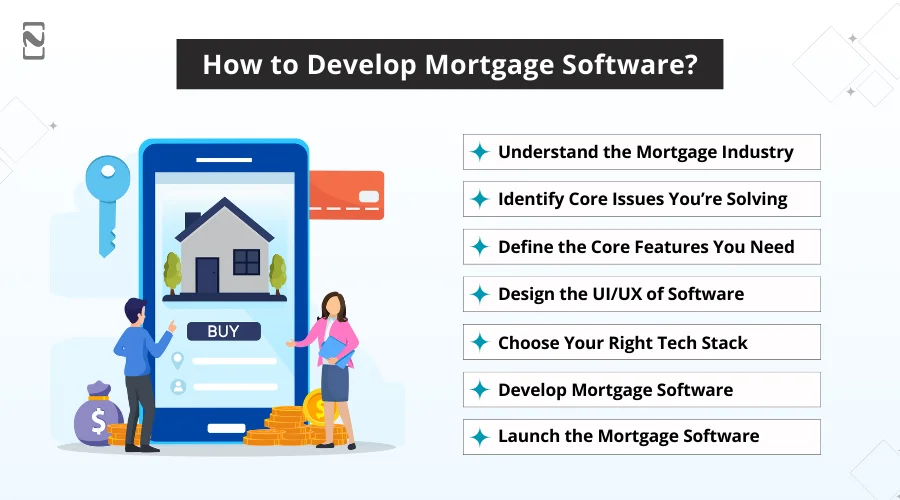 How to Develop Mortgage Software?

BUY

$

Understand the Mortgage Industry

Identify Core Issues You're Solving

Define the Core Features You Need

Design the UI/UX of Software

Choose Your Right Tech Stack

Develop Mortgage Software

Launch the Mortgage Software